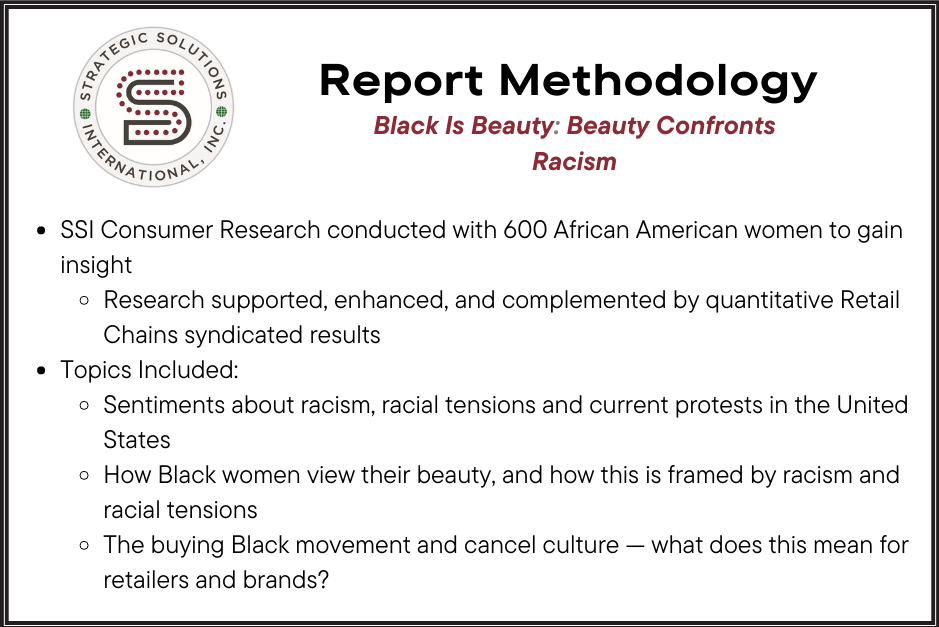 STRATEGIC SOLUTIONS INTERNATIONAL, INC.

Report Methodology

Black Is Beauty: Beauty Confronts Racism

- SSI Consumer Research conducted with 600 African American women to gain insight
  - Research supported, enhanced, and complemented by quantitative Retail Chains syndicated results
- Topics Included:
  - Sentiments about racism, racial tensions and current protests in the United States
  - How Black women view their beauty, and how this is framed by racism and racial tensions
  - The buying Black movement and cancel culture — what does this mean for retailers and brands?